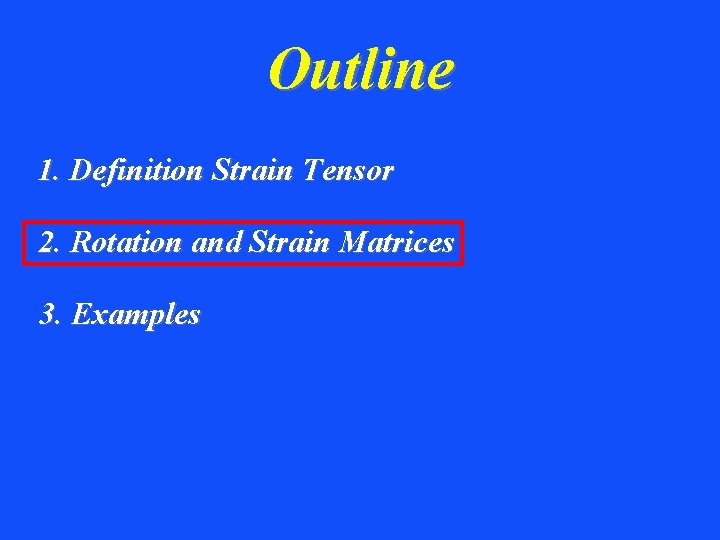 Outline

1. Definition Strain Tensor

2. Rotation and Strain Matrices

3. Examples